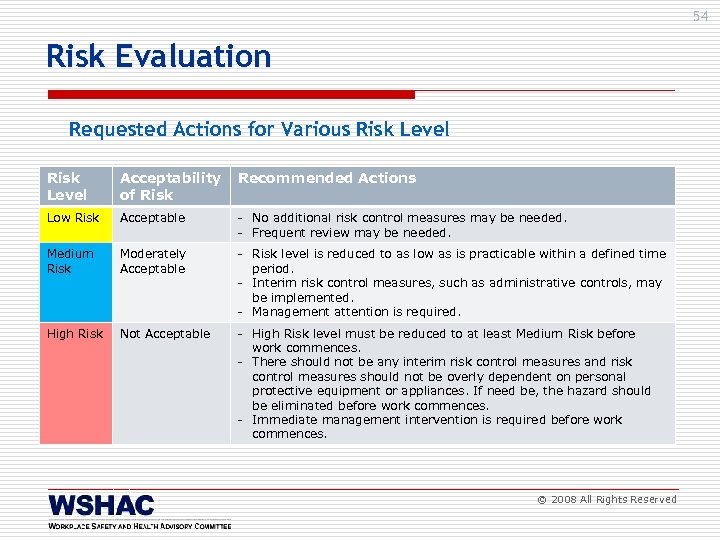 54

Risk Evaluation

Requested Actions for Various Risk Level

| Risk Level | Acceptability of Risk | Recommended Actions |
|---|---|---|
| Low Risk | Acceptable | - No additional risk control measures may be needed. - Frequent review may be needed. |
| Medium Risk | Moderately Acceptable | - Risk level is reduced to as low as is practicable within a defined time period. - Interim risk control measures, such as administrative controls, may be implemented. - Management attention is required. |
| High Risk | Not Acceptable | - High Risk level must be reduced to at least Medium Risk before work commences. - There should not be any interim risk control measures and risk control measures should not be overly dependent on personal protective equipment or appliances. If need be, the hazard should be eliminated before work commences. - Immediate management intervention is required before work commences. |

WSHAC
WORKPLACE SAFETY AND HEALTH ADVISORY COMMITTEE

© 2008 All Rights Reserved